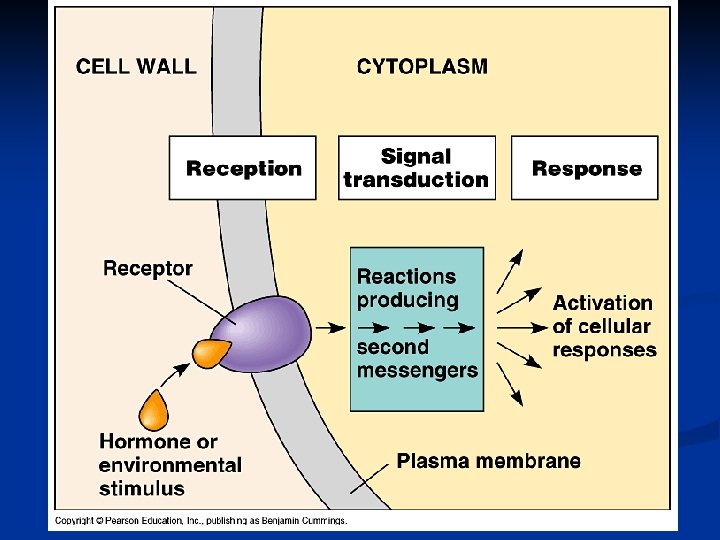 CELL WALL

CYTOPLASM

Reception

Signal transduction

Response

Receptor

Reactions producing second messengers

Activation of cellular responses

Hormone or environmental stimulus

Plasma membrane

Copyright © Pearson Education, Inc., publishing as Benjamin Cummings.